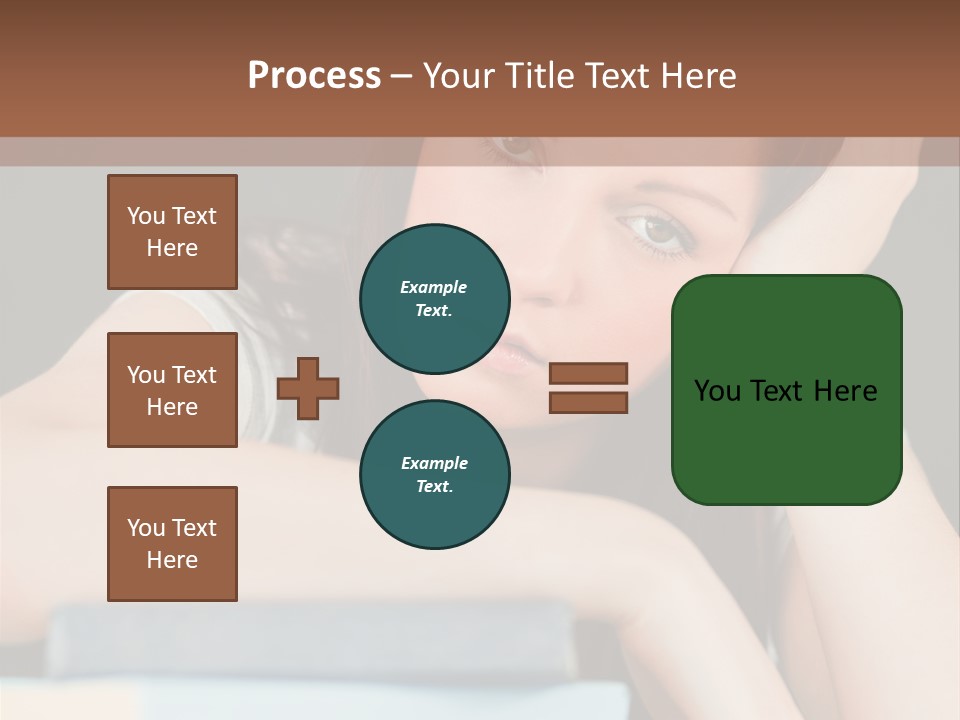 Process – Your Title Text Here

You Text Here

You Text Here

You Text Here

Example Text.

Example Text.

You Text Here